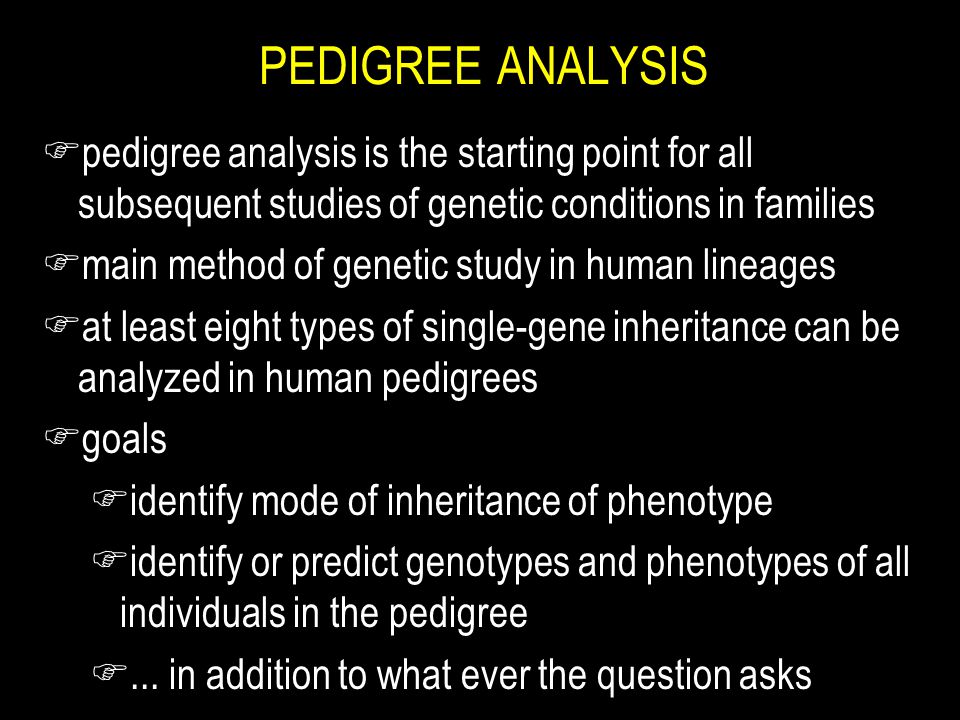 PEDIGREE ANALYSIS

☞pedigree analysis is the starting point for all subsequent studies of genetic conditions in families

☞main method of genetic study in human lineages

☞at least eight types of single-gene inheritance can be analyzed in human pedigrees

☞goals

☞identify mode of inheritance of phenotype

☞identify or predict genotypes and phenotypes of all individuals in the pedigree

☞... in addition to what ever the question asks